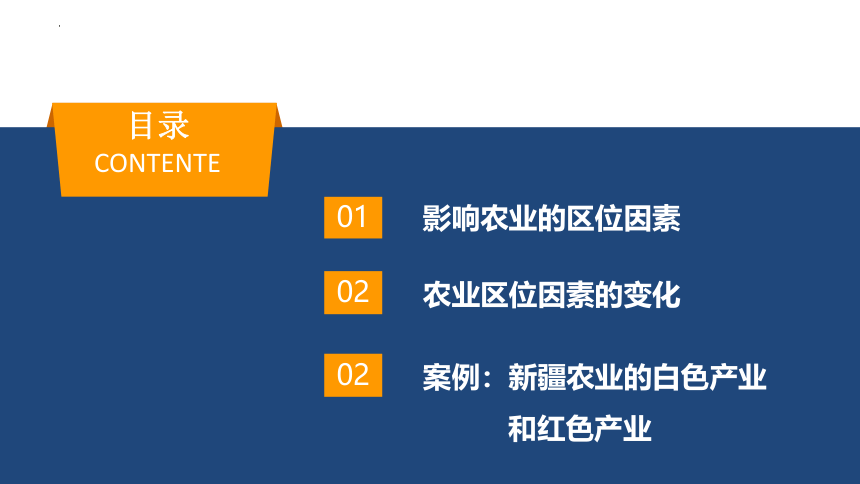 目录
CONTENTE

01 影响农业的区位因素

02 农业区位因素的变化

02 案例：新疆农业的白色产业和红色产业